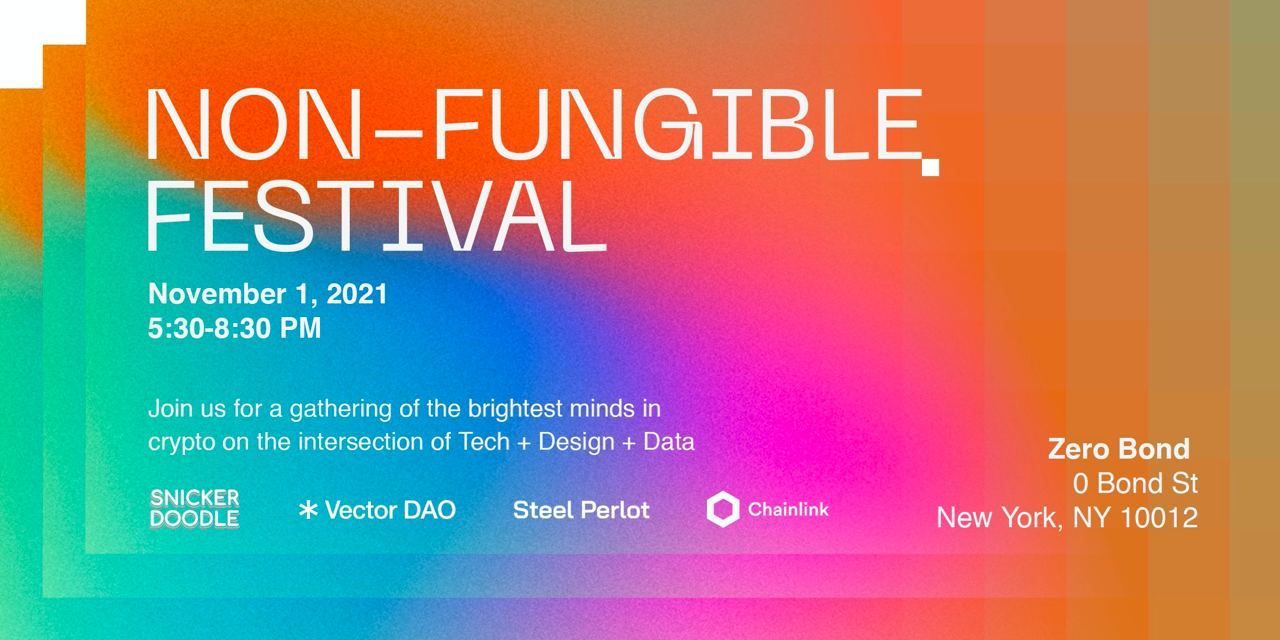 NON-FUNGIBLE FESTIVAL

November 1, 2021
5:30-8:30 PM

Join us for a gathering of the brightest minds in crypto on the intersection of Tech + Design + Data

SNICKER DOODLE

Vector DAO

Steel Perlot

Chainlink

Zero Bond
0 Bond St
New York, NY 10012